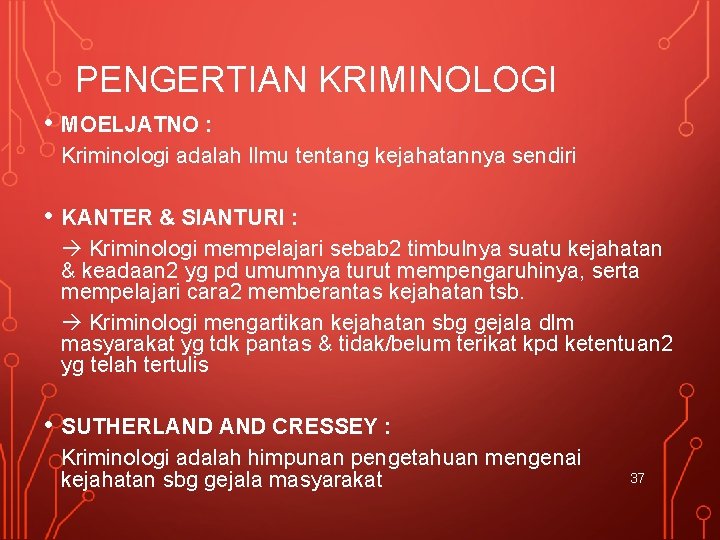 PENGERTIAN KRIMINOLOGI

• MOELJATNO :

Kriminologi adalah Ilmu tentang kejahatannya sendiri

• KANTER & SIANTURI :

→ Kriminologi mempelajari sebab2 timbulnya suatu kejahatan & keadaan2 yg pd umumnya turut mempengaruhinya, serta mempelajari cara2 memberantas kejahatan tsb.

→ Kriminologi mengartikan kejahatan sbg gejala dlm masyarakat yg tdk pantas & tidak/belum terikat kpd ketentuan2 yg telah tertulis

• SUTHERLAND AND CRESSEY :

Kriminologi adalah himpunan pengetahuan mengenai kejahatan sbg gejala masyarakat

37